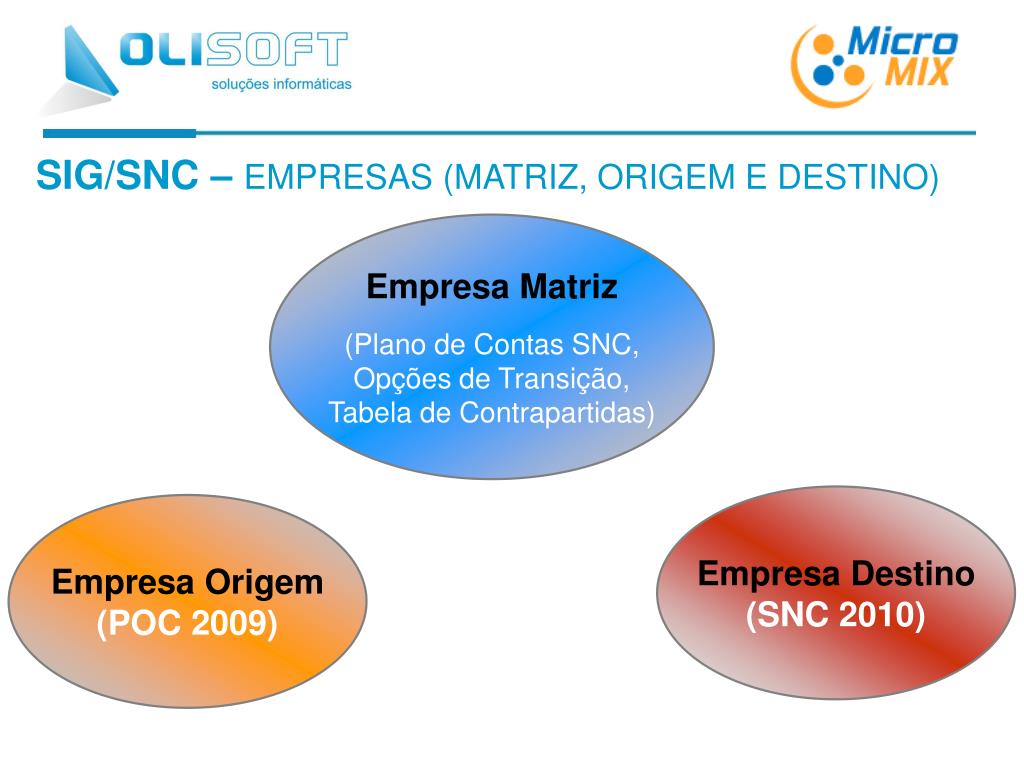 OLISOFT
soluções informáticas

Micro MIX

SIG/SNC – EMPRESAS (MATRIZ, ORIGEM E DESTINO)

Empresa Matriz

(Plano de Contas SNC, Opções de Transição, Tabela de Contrapartidas)

Empresa Origem
(POC 2009)

Empresa Destino
(SNC 2010)